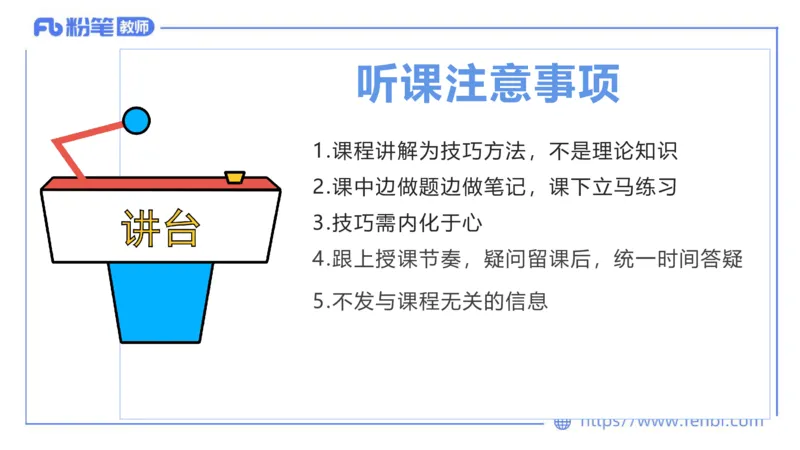 Fb 粉笔 教师

听课注意事项

讲台

1.课程讲解为技巧方法，不是理论知识

2.课中边做题边做笔记，课下立马练习

3.技巧需内化于心

4.跟上授课节奏，疑问留课后，统一时间答疑

5.不发与课程无关的信息

https://www.fenbi.com